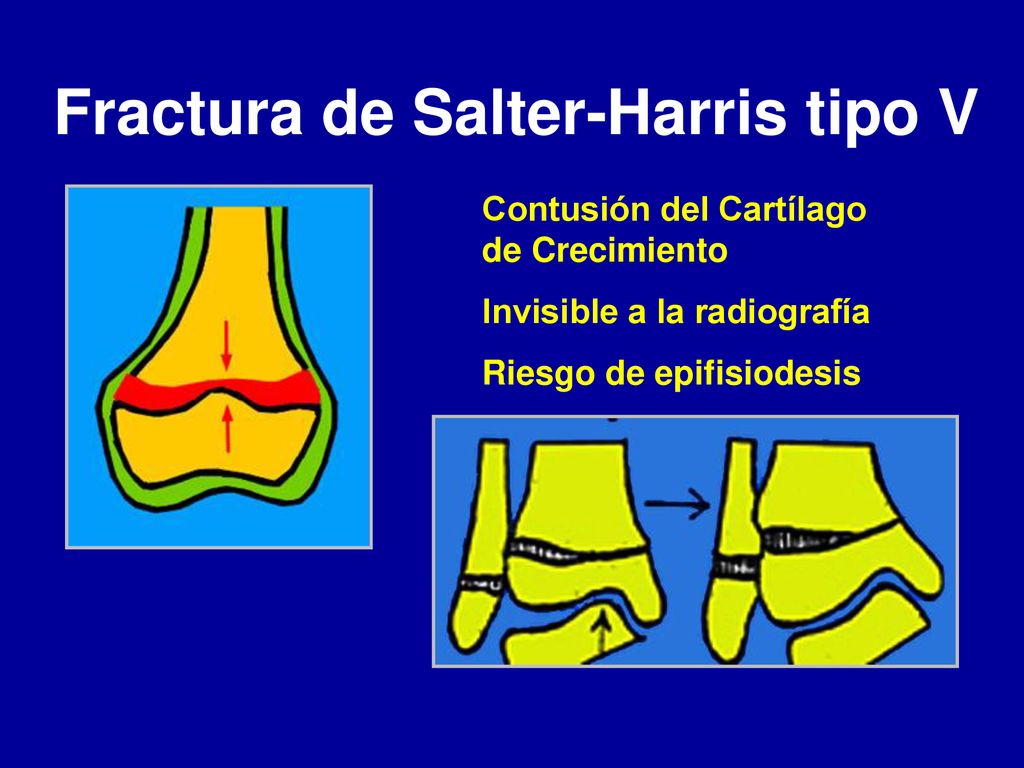 Fractura de Salter-Harris tipo V

Contusión del Cartílago de Crecimiento

Invisible a la radiografía

Riesgo de epifisiodesis